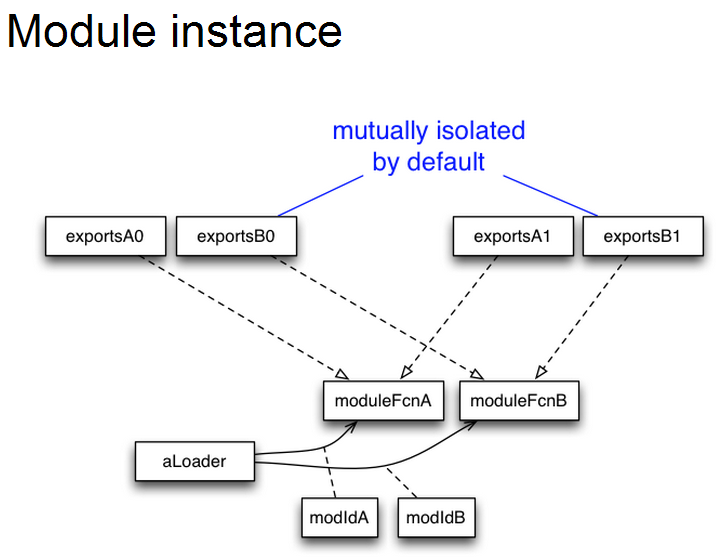 Module instance

mutually isolated
by default

exportsA0

exportsB0

exportsA1

exportsB1

moduleFcnA

moduleFcnB

aLoader

modIdA

modIdB